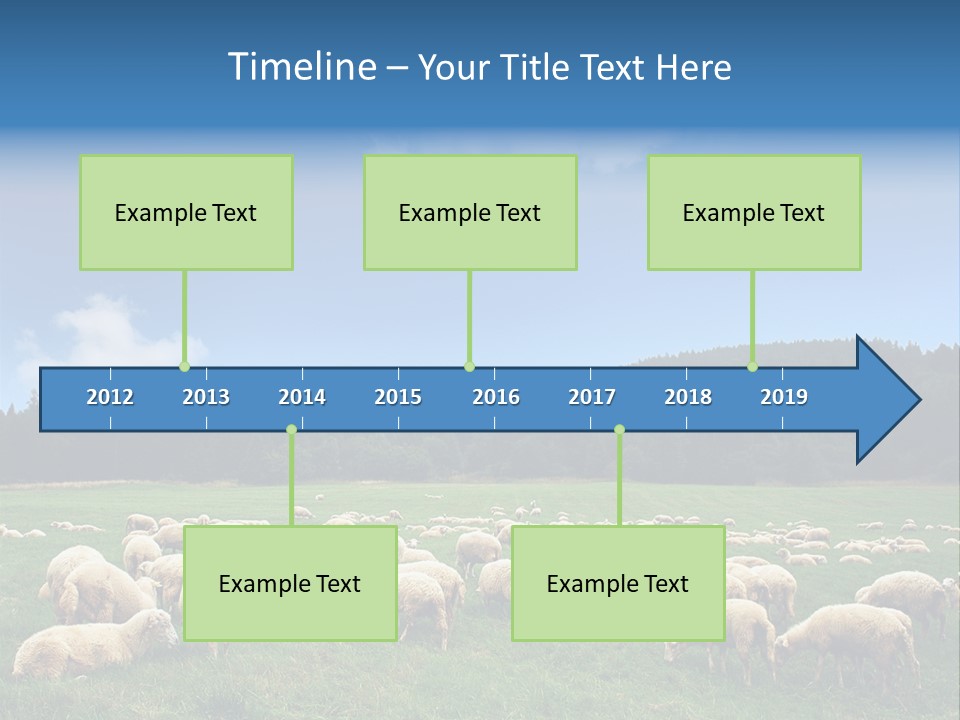 Timeline – Your Title Text Here

Example Text

Example Text

Example Text

2012 2013 2014 2015 2016 2017 2018 2019

Example Text

Example Text